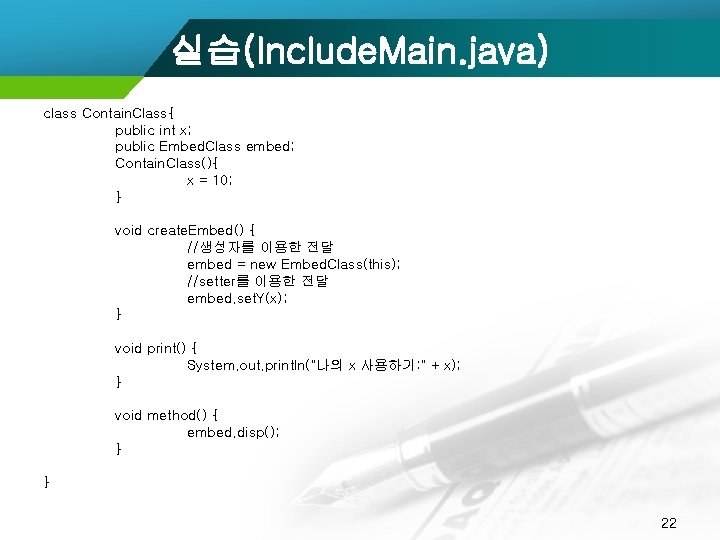 실습(IncludeMain.java)

class ContainClass{
public int x;
public EmbedClass embed;
ContainClass(){
x = 10;
}

void createEmbed() {
//생성자를 이용한 전달
embed = new EmbedClass(this);
//setter를 이용한 전달
embed.setY(x);
}

void print() {
System.out.println("나의 x 사용하기:" + x);
}

void method() {
embed.disp();
}

}

22